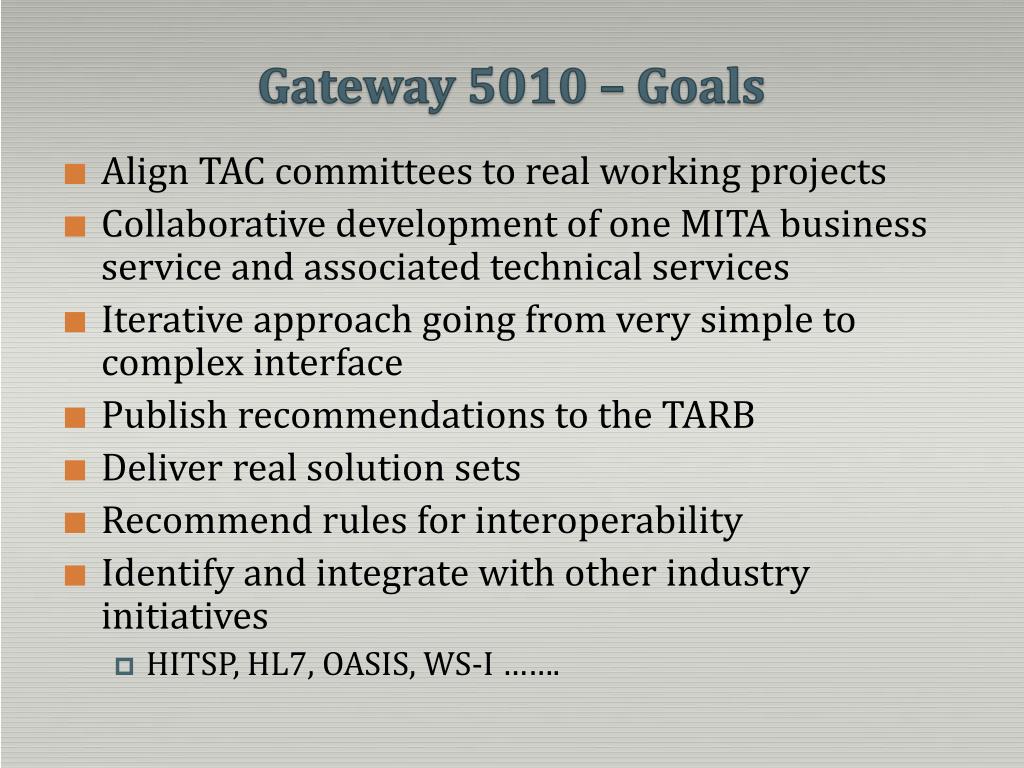 Gateway 5010 – Goals

- Align TAC committees to real working projects
- Collaborative development of one MITA business service and associated technical services
- Iterative approach going from very simple to complex interface
- Publish recommendations to the TARB
- Deliver real solution sets
- Recommend rules for interoperability
- Identify and integrate with other industry initiatives
  - HITSP, HL7, OASIS, WS-I …….